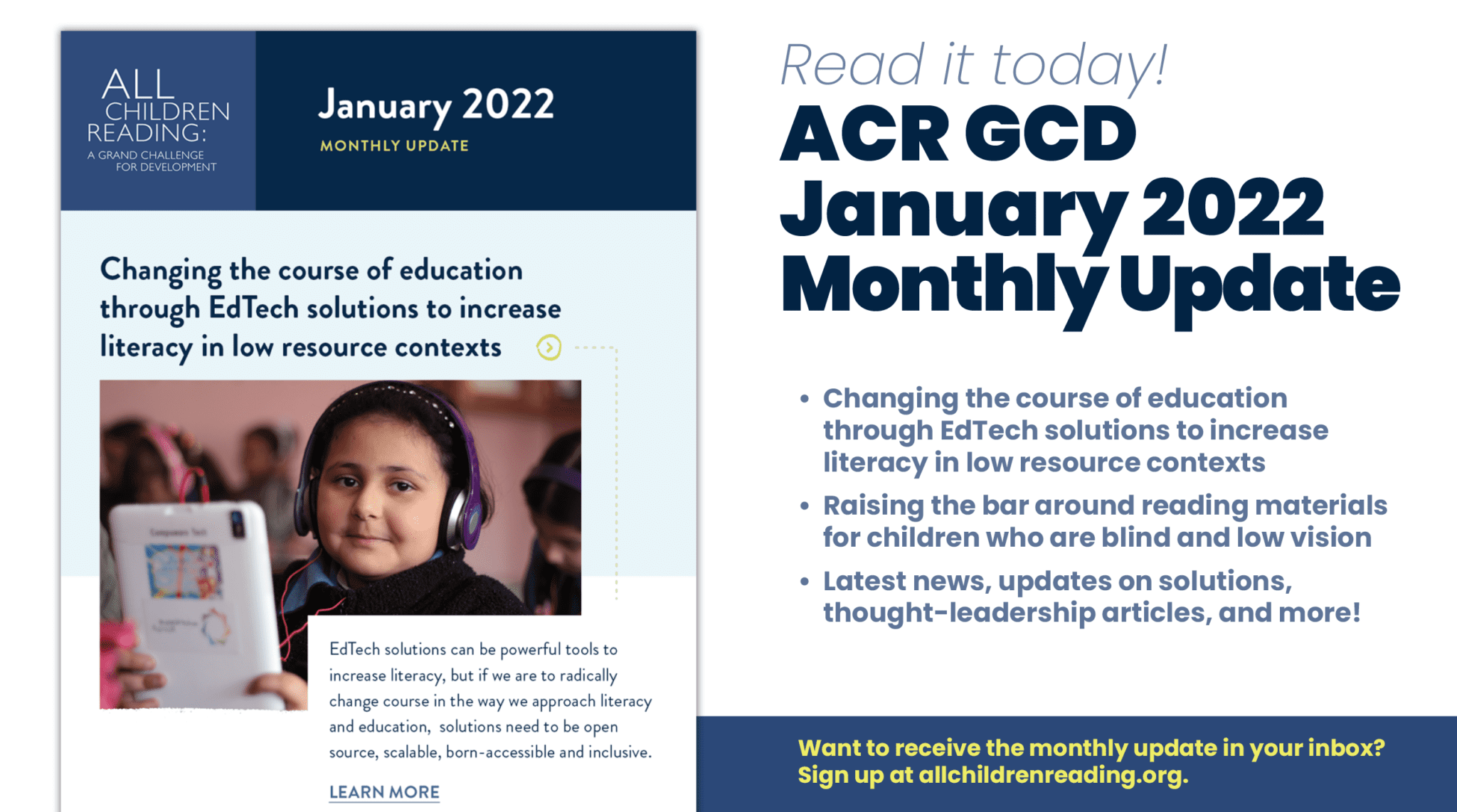 ALL CHILDREN READING:
A GRAND CHALLENGE FOR DEVELOPMENT

January 2022
MONTHLY UPDATE

Changing the course of education through EdTech solutions to increase literacy in low resource contexts

EdTech solutions can be powerful tools to increase literacy, but if we are to radically change course in the way we approach literacy and education, solutions need to be open source, scalable, born-accessible and inclusive.

LEARN MORE

Read it today!
ACR GCD January 2022 Monthly Update

• Changing the course of education through EdTech solutions to increase literacy in low resource contexts
• Raising the bar around reading materials for children who are blind and low vision
• Latest news, updates on solutions, thought-leadership articles, and more!

Want to receive the monthly update in your inbox? Sign up at allchildrenreading.org.